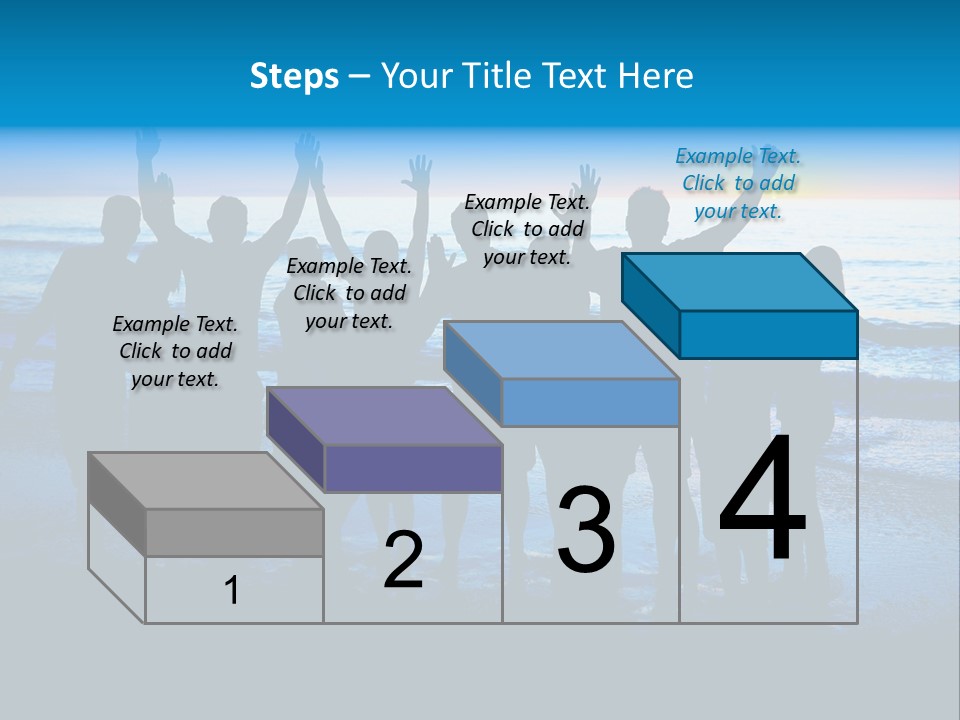 Steps – Your Title Text Here

Example Text. Click to add your text.

Example Text. Click to add your text.

Example Text. Click to add your text.

Example Text. Click to add your text.

1

2

3

4